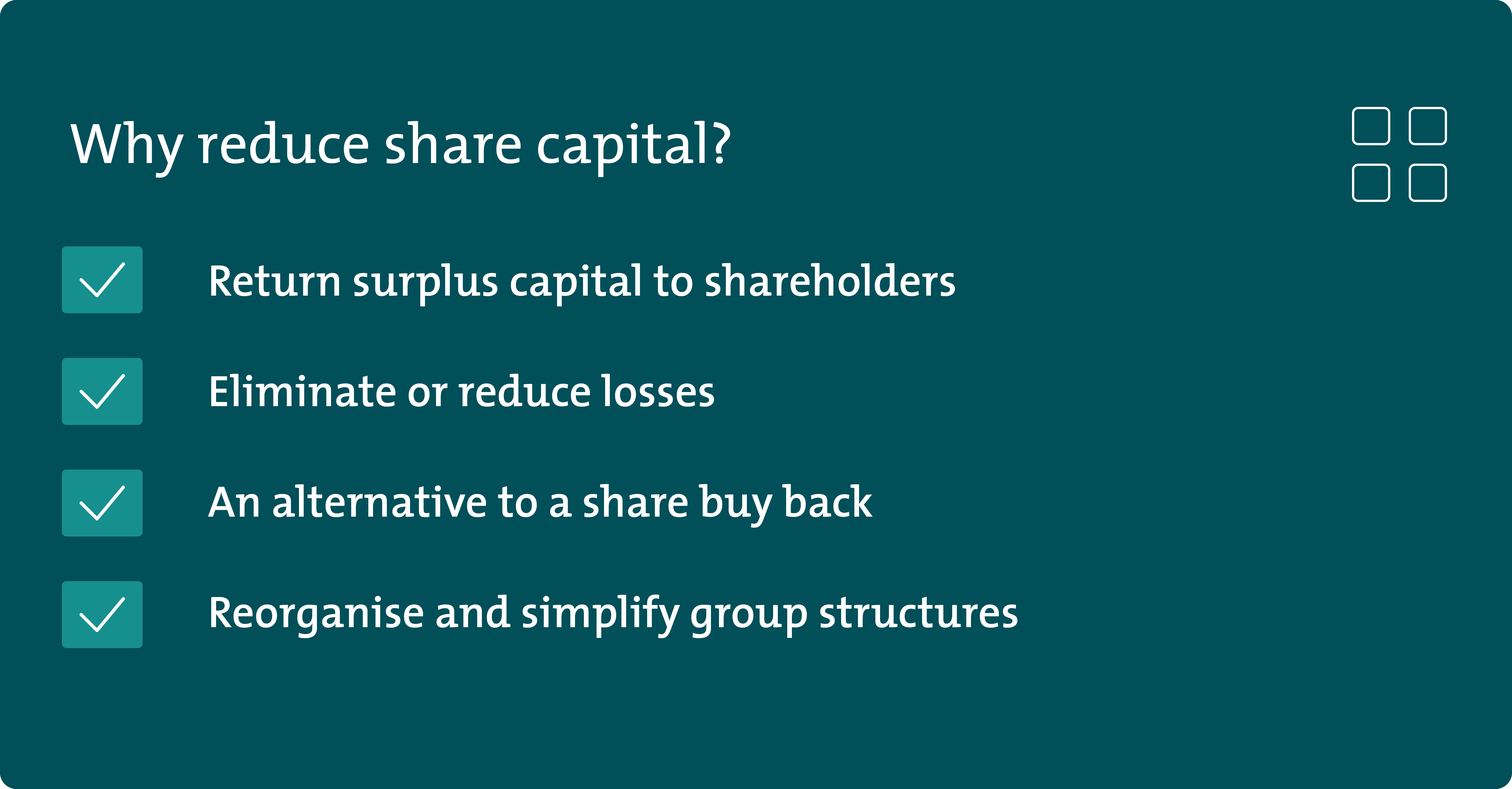 Why reduce share capital?

Return surplus capital to shareholders

Eliminate or reduce losses

An alternative to a share buy back

Reorganise and simplify group structures